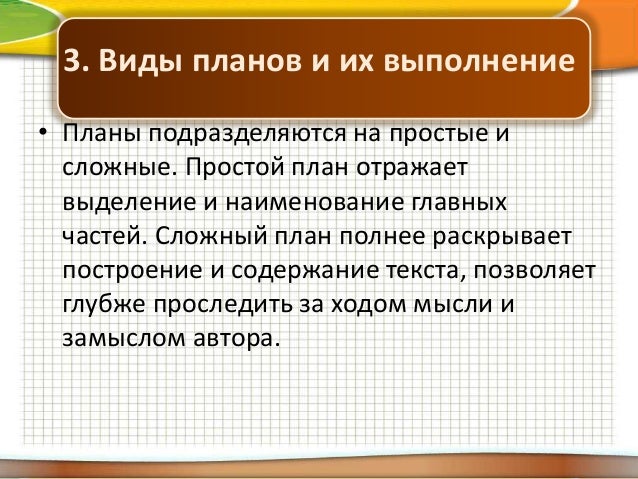 3. Виды планов и их выполнение

• Планы подразделяются на простые и сложные. Простой план отражает выделение и наименование главных частей. Сложный план полнее раскрывает построение и содержание текста, позволяет глубже проследить за ходом мысли и замыслом автора.